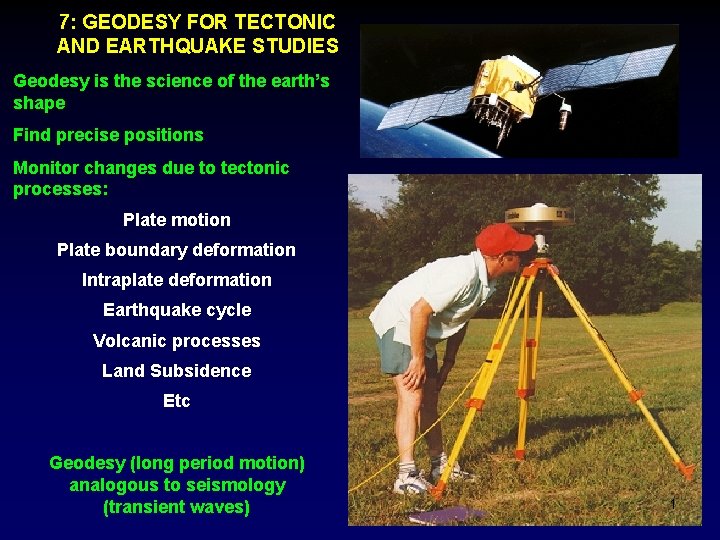 7: GEODESY FOR TECTONIC AND EARTHQUAKE STUDIES

Geodesy is the science of the earth's shape

Find precise positions

Monitor changes due to tectonic processes:

Plate motion

Plate boundary deformation

Intraplate deformation

Earthquake cycle

Volcanic processes

Land Subsidence

Etc

Geodesy (long period motion) analogous to seismology (transient waves)

1